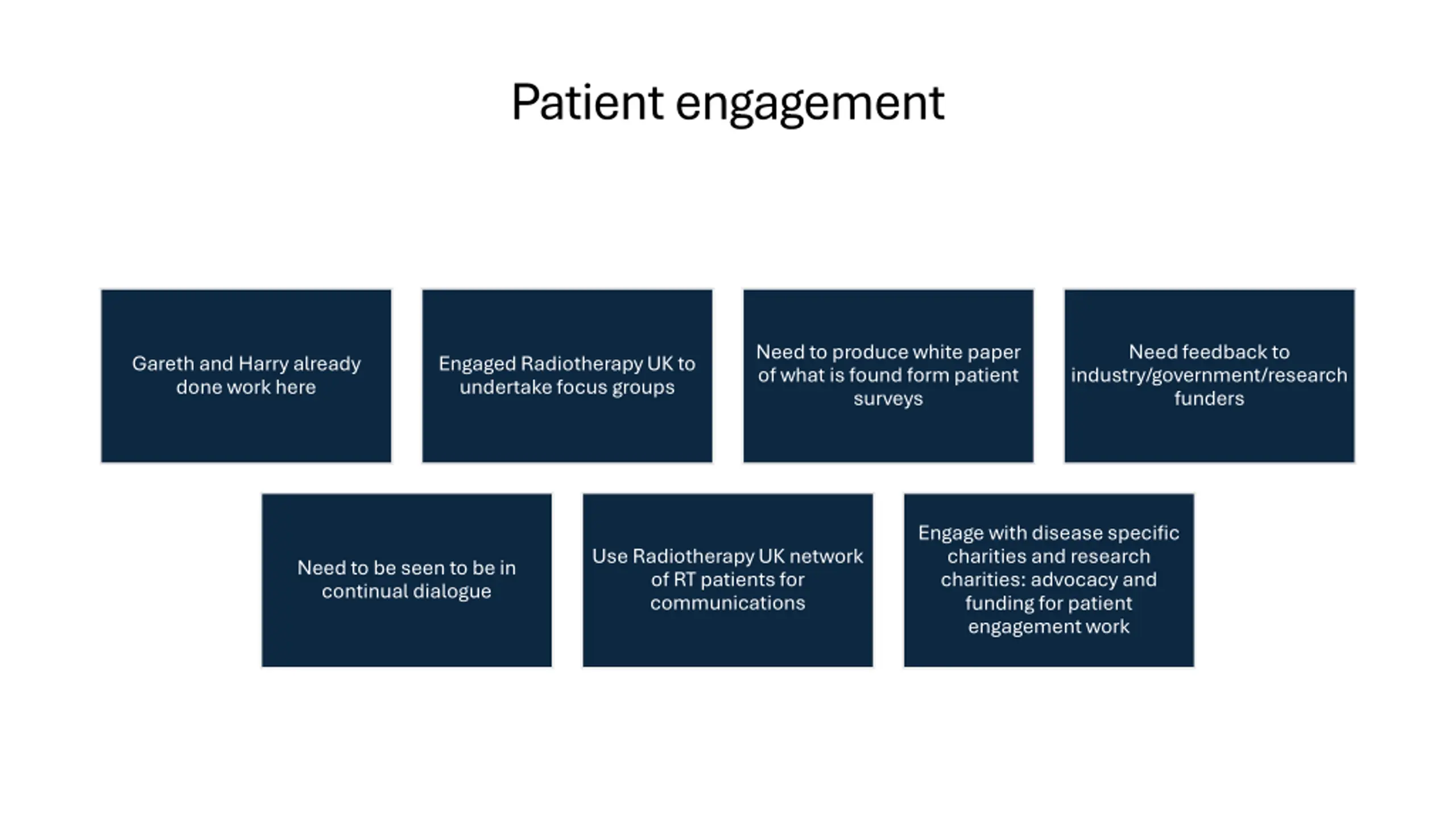 Patient engagement

Gareth and Harry already done work here

Engaged Radiotherapy UK to undertake focus groups

Need to produce white paper of what is found form patient surveys

Need feedback to industry/government/research funders

Need to be seen to be in continual dialogue

Use Radiotherapy UK network of RT patients for communications

Engage with disease specific charities and research charities: advocacy and funding for patient engagement work